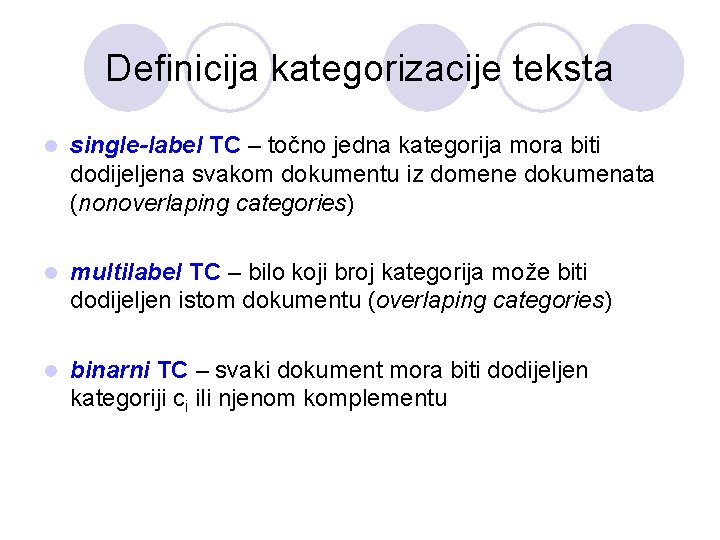 Definicija kategorizacije teksta

single-label TC – točno jedna kategorija mora biti dodijeljena svakom dokumentu iz domene dokumenata (nonoverlaping categories)

multilabel TC – bilo koji broj kategorija može biti dodijeljen istom dokumentu (overlaping categories)

binarni TC – svaki dokument mora biti dodijeljen kategoriji $c_i$ ili njenom komplementu